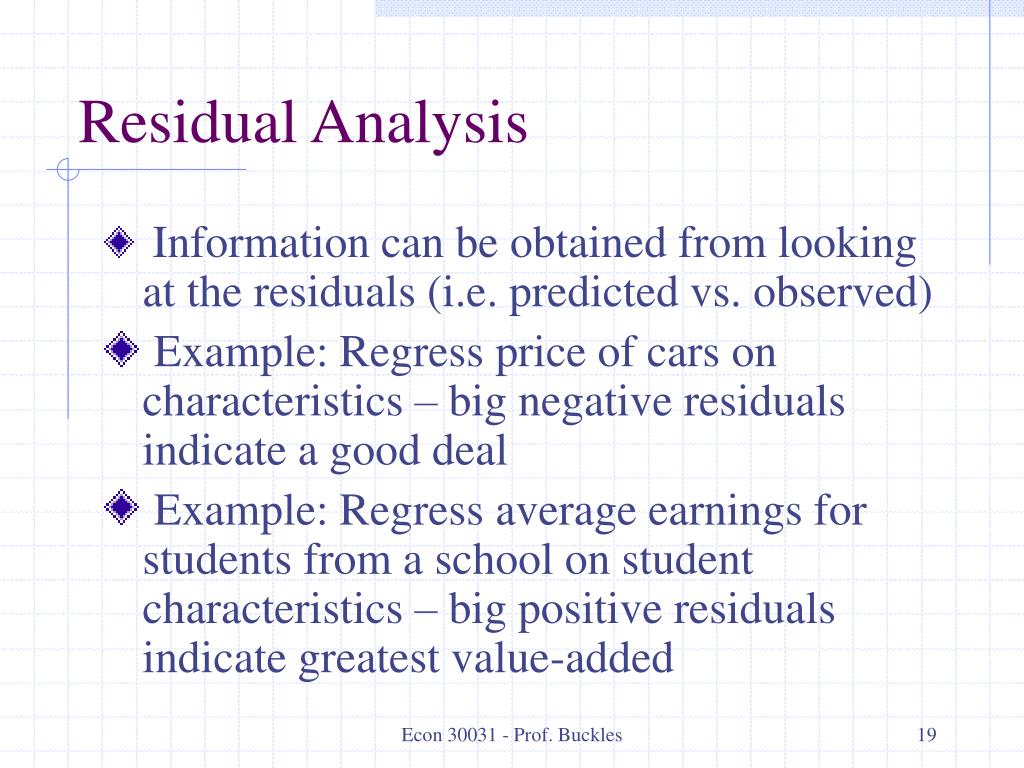 Residual Analysis

Information can be obtained from looking at the residuals (i.e. predicted vs. observed)

Example: Regress price of cars on characteristics – big negative residuals indicate a good deal

Example: Regress average earnings for students from a school on student characteristics – big positive residuals indicate greatest value-added

Econ 30031 - Prof. Buckles

19